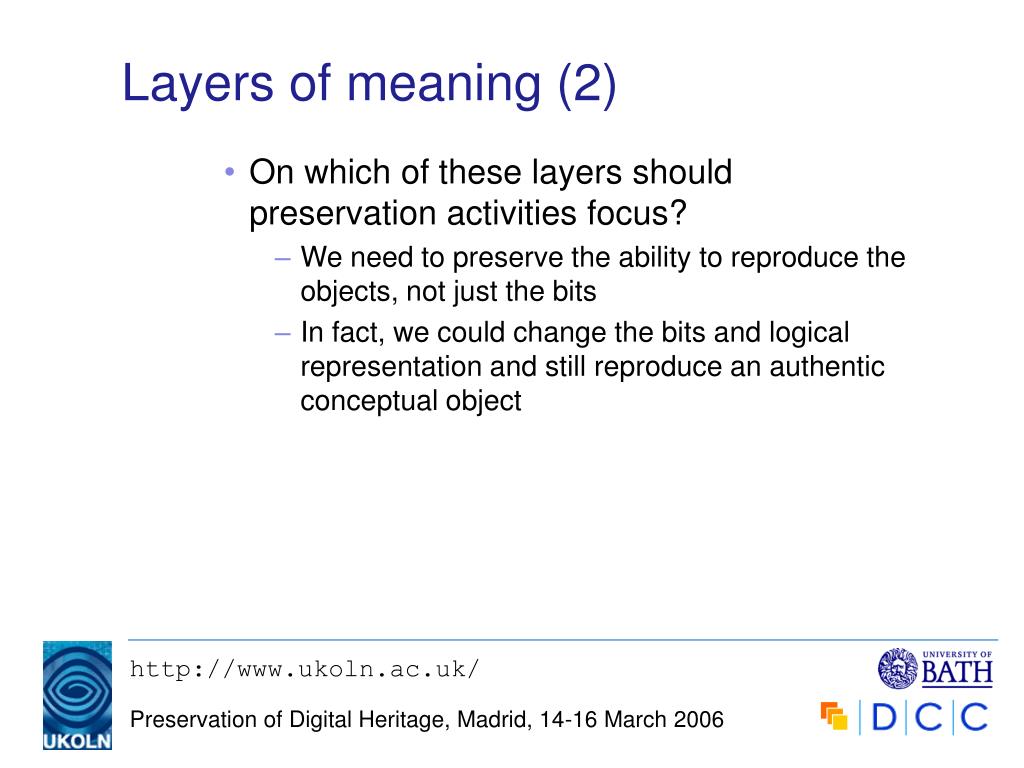 Layers of meaning (2)

• On which of these layers should preservation activities focus?
– We need to preserve the ability to reproduce the objects, not just the bits
– In fact, we could change the bits and logical representation and still reproduce an authentic conceptual object

UKOLN

http://www.ukoln.ac.uk/

Preservation of Digital Heritage, Madrid, 14-16 March 2006

UNIVERSITY OF BATH

DCC